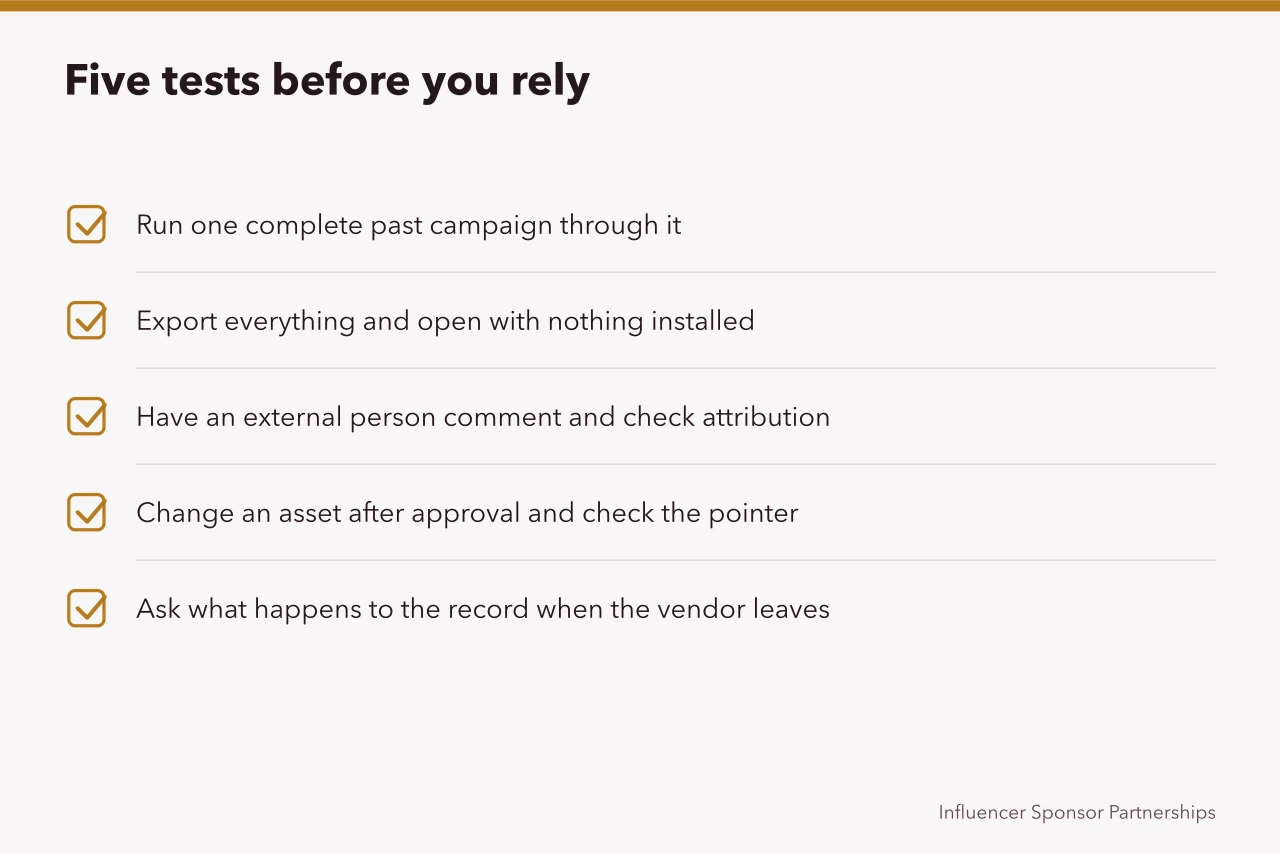 Five tests before you rely

Run one complete past campaign through it

Export everything and open with nothing installed

Have an external person comment and check attribution

Change an asset after approval and check the pointer

Ask what happens to the record when the vendor leaves

Influencer Sponsor Partnerships